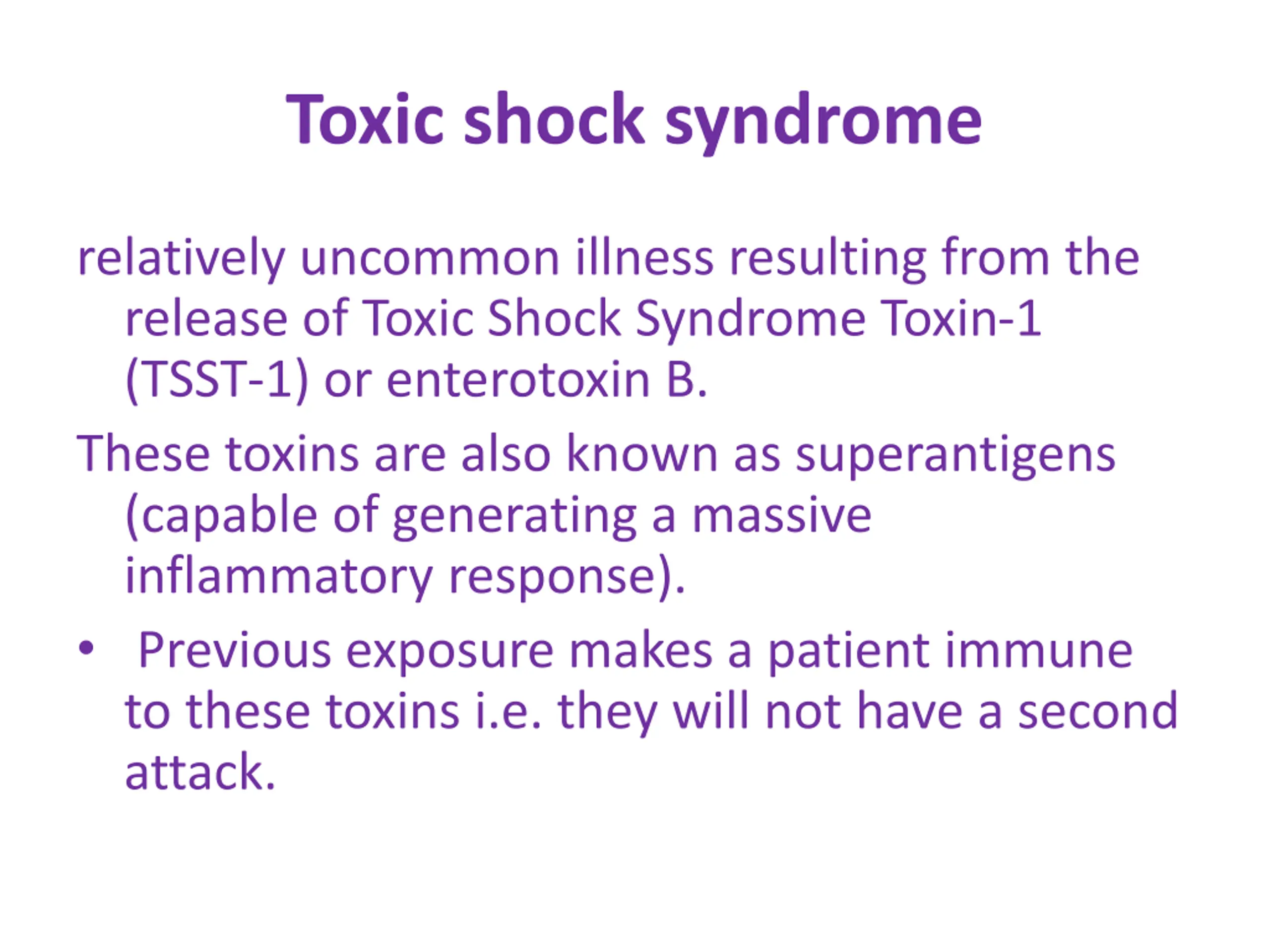 Toxic shock syndrome

relatively uncommon illness resulting from the release of Toxic Shock Syndrome Toxin-1 (TSST-1) or enterotoxin B.

These toxins are also known as superantigens (capable of generating a massive inflammatory response).

• Previous exposure makes a patient immune to these toxins i.e. they will not have a second attack.